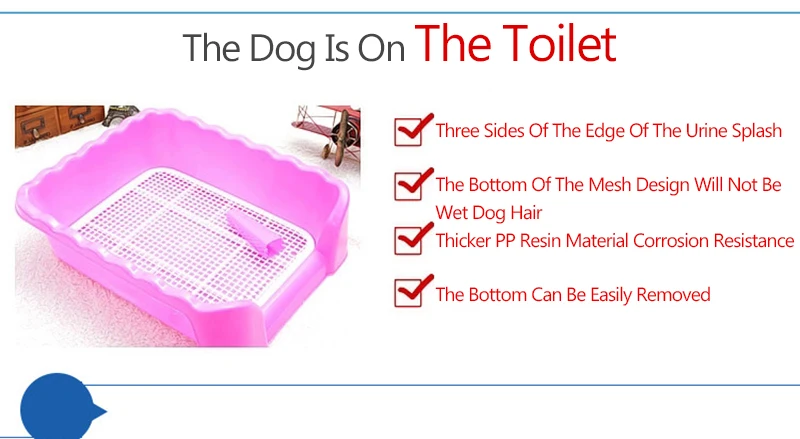 The Dog Is On The Toilet

Three Sides Of The Edge Of The Urine Splash

The Bottom Of The Mesh Design Will Not Be Wet Dog Hair

Thicker PP Resin Material Corrosion Resistance

The Bottom Can Be Easily Removed